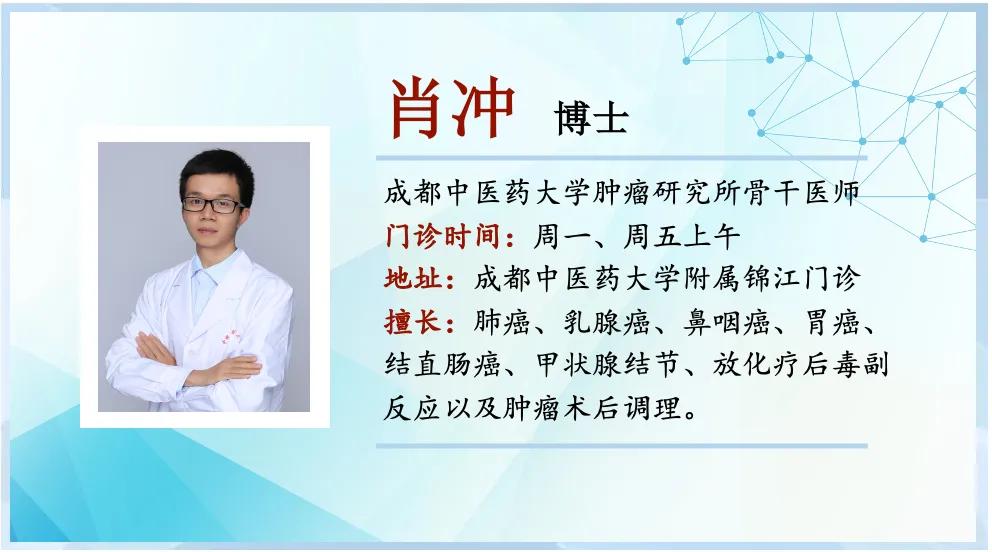 肖冲 博士

成都中医药大学肿瘤研究所骨干医师
门诊时间：周一、周五上午
地址：成都中医药大学附属锦江门诊
擅长：肺癌、乳腺癌、鼻咽癌、胃癌、结直肠癌、甲状腺结节、放化疗后毒副反应以及肿瘤术后调理。